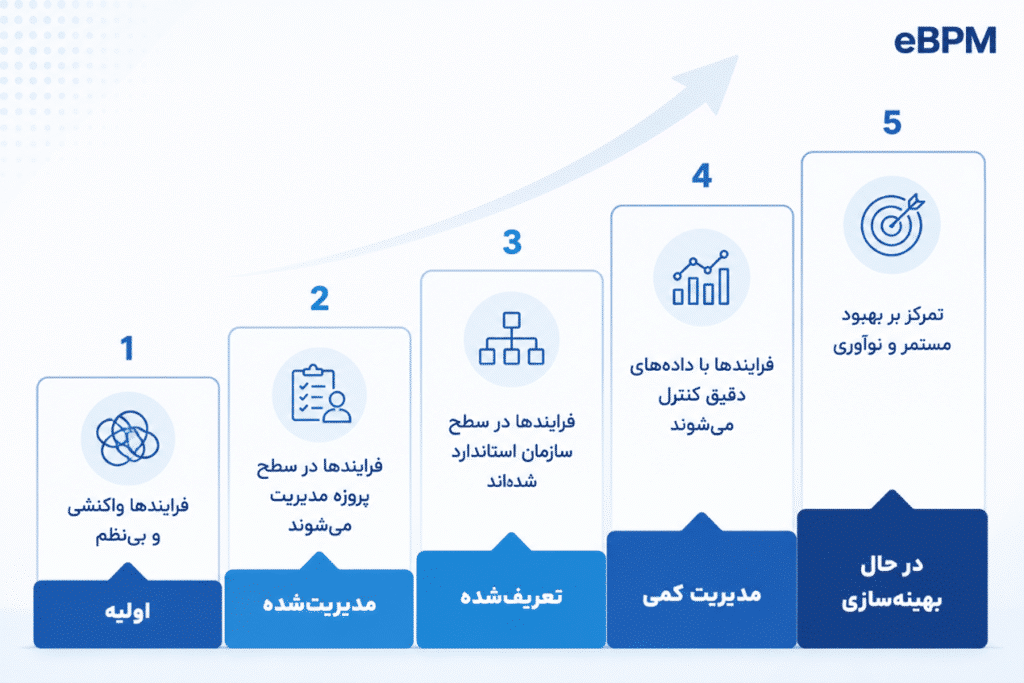 eBPM

1
فرایندها واکنشی و بی‌نظم
اولیه

2
فرایندها در سطح پروژه مدیریت می‌شوند
مدیریت‌شده

3
فرایندها در سطح سازمان استاندارد شده‌اند
تعریف‌شده

4
فرایندها با داده‌های دقیق کنترل می‌شوند
مدیریت کمی

5
تمرکز بر بهبود مستمر و نوآوری
در حال بهینه‌سازی